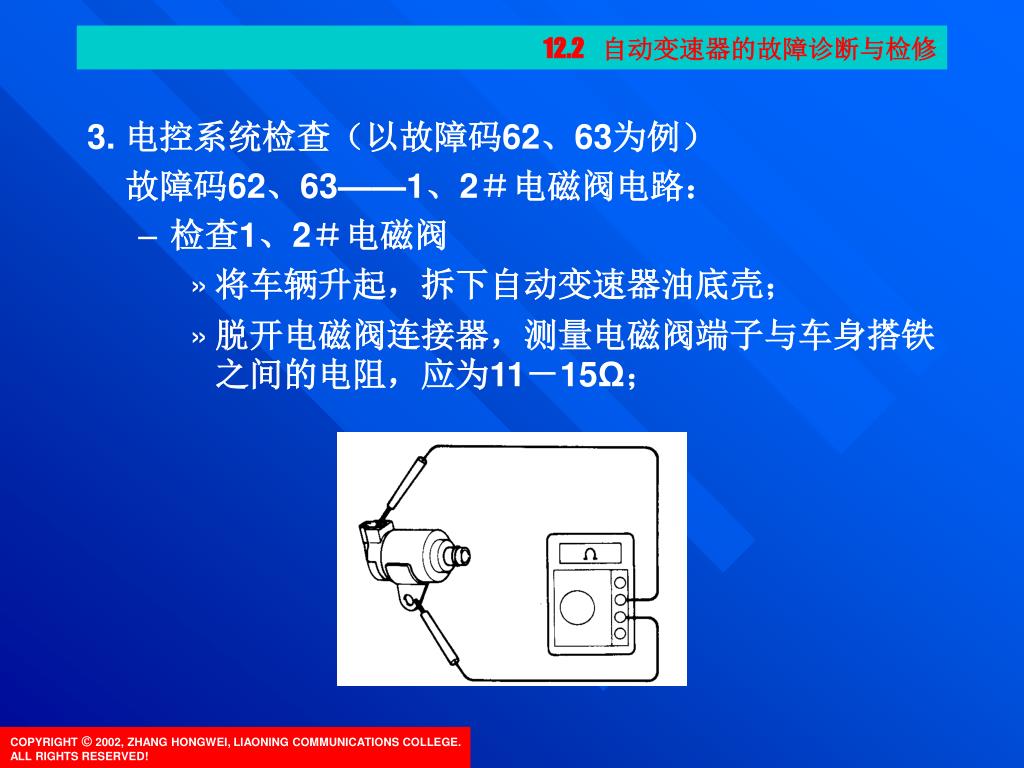 12.2 自动变速器的故障诊断与检修

3. 电控系统检查（以故障码62、63为例）

故障码62、63——1、2＃电磁阀电路：

– 检查1、2＃电磁阀

» 将车辆升起，拆下自动变速器油底壳；

» 脱开电磁阀连接器，测量电磁阀端子与车身搭铁之间的电阻，应为11－15Ω；

Ω

COPYRIGHT © 2002, ZHANG HONGWEI, LIAONING COMMUNICATIONS COLLEGE. ALL RIGHTS RESERVED!